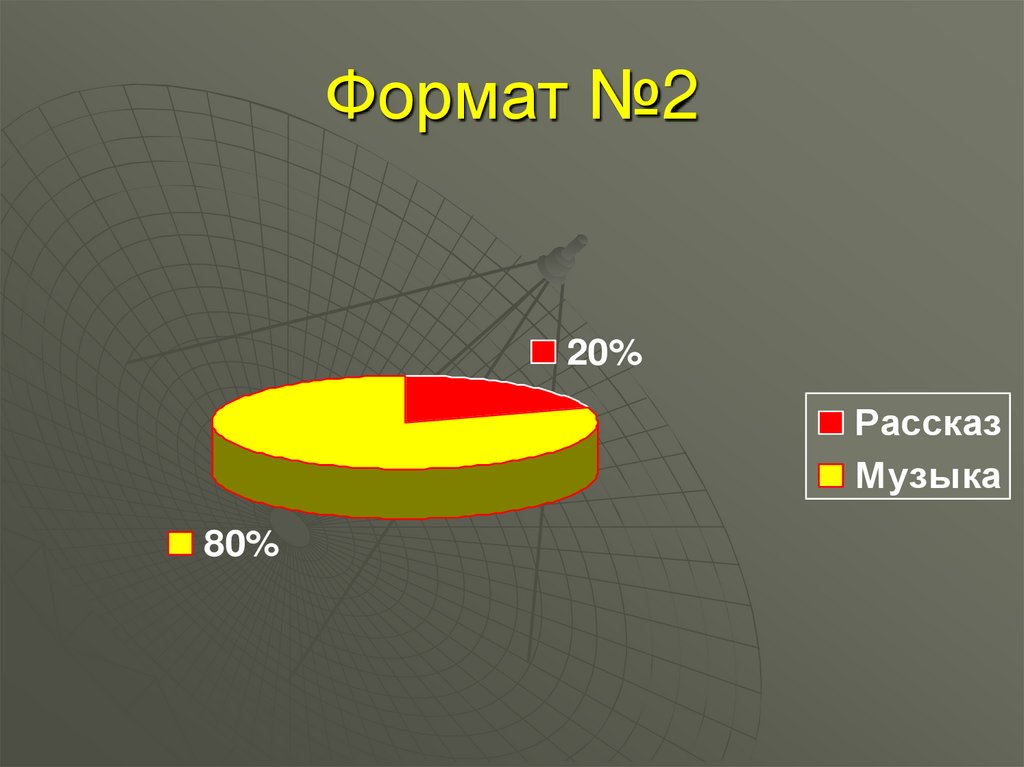 Формат №2

20%

80%

Рассказ
Музыка